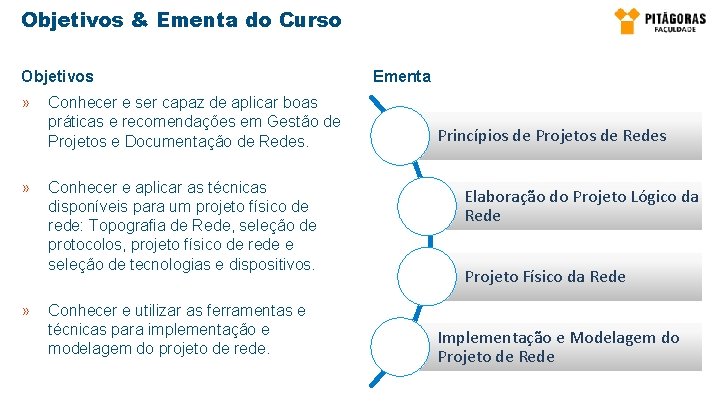 Objetivos & Ementa do Curso

PITÁGORAS
FACULDADE

Objetivos

» Conhecer e ser capaz de aplicar boas práticas e recomendações em Gestão de Projetos e Documentação de Redes.

» Conhecer e aplicar as técnicas disponíveis para um projeto físico de rede: Topografia de Rede, seleção de protocolos, projeto físico de rede e seleção de tecnologias e dispositivos.

» Conhecer e utilizar as ferramentas e técnicas para implementação e modelagem do projeto de rede.

Ementa

Princípios de Projetos de Redes

Elaboração do Projeto Lógico da Rede

Projeto Físico da Rede

Implementação e Modelagem do Projeto de Rede